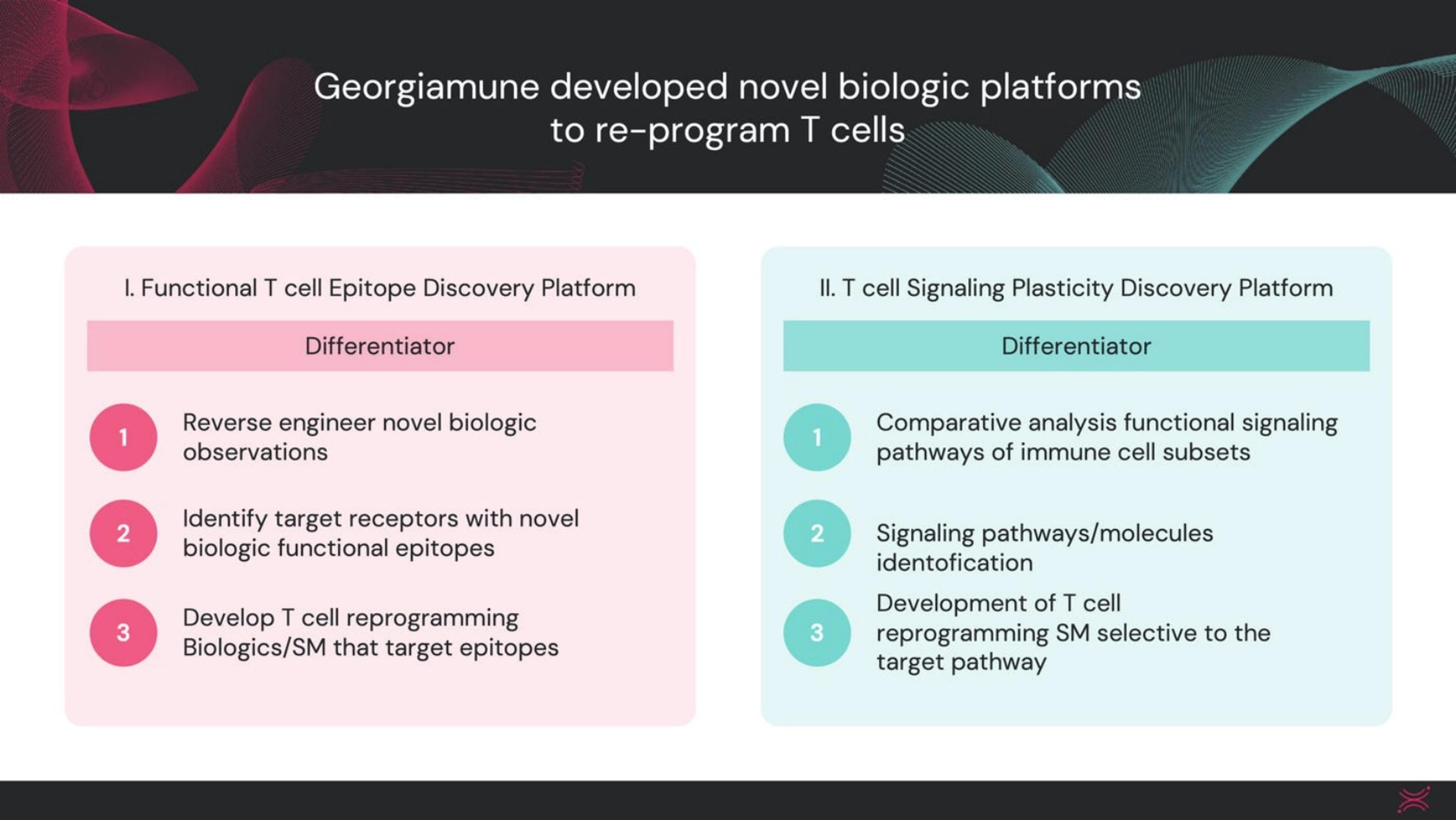 Georgiamune developed novel biologic platforms to re-program T cells

I. Functional T cell Epitope Discovery Platform

Differentiator

1 Reverse engineer novel biologic observations

2 Identify target receptors with novel biologic functional epitopes

3 Develop T cell reprogramming Biologics/SM that target epitopes

II. T cell Signaling Plasticity Discovery Platform

Differentiator

1 Comparative analysis functional signaling pathways of immune cell subsets

2 Signaling pathways/molecules identofication

3 Development of T cell reprogramming SM selective to the target pathway